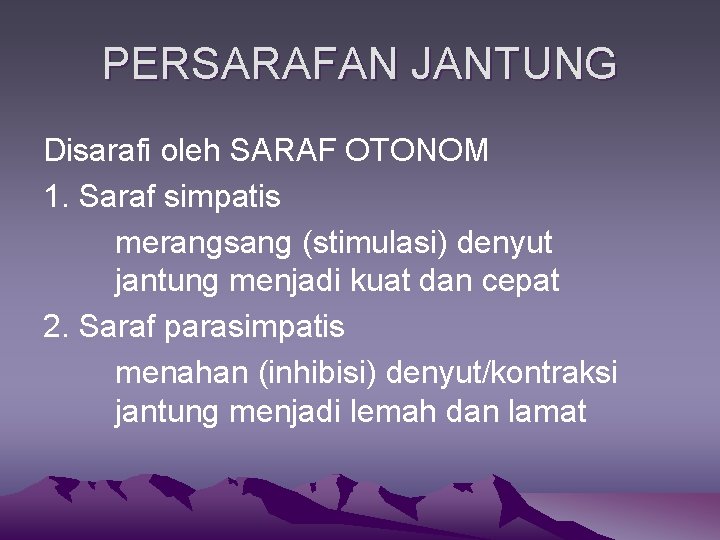 PERSARAFAN JANTUNG

Disarafi oleh SARAF OTONOM

1. Saraf simpatis

merangsang (stimulasi) denyut jantung menjadi kuat dan cepat

2. Saraf parasimpatis

menahan (inhibisi) denyut/kontraksi jantung menjadi lemah dan lamat